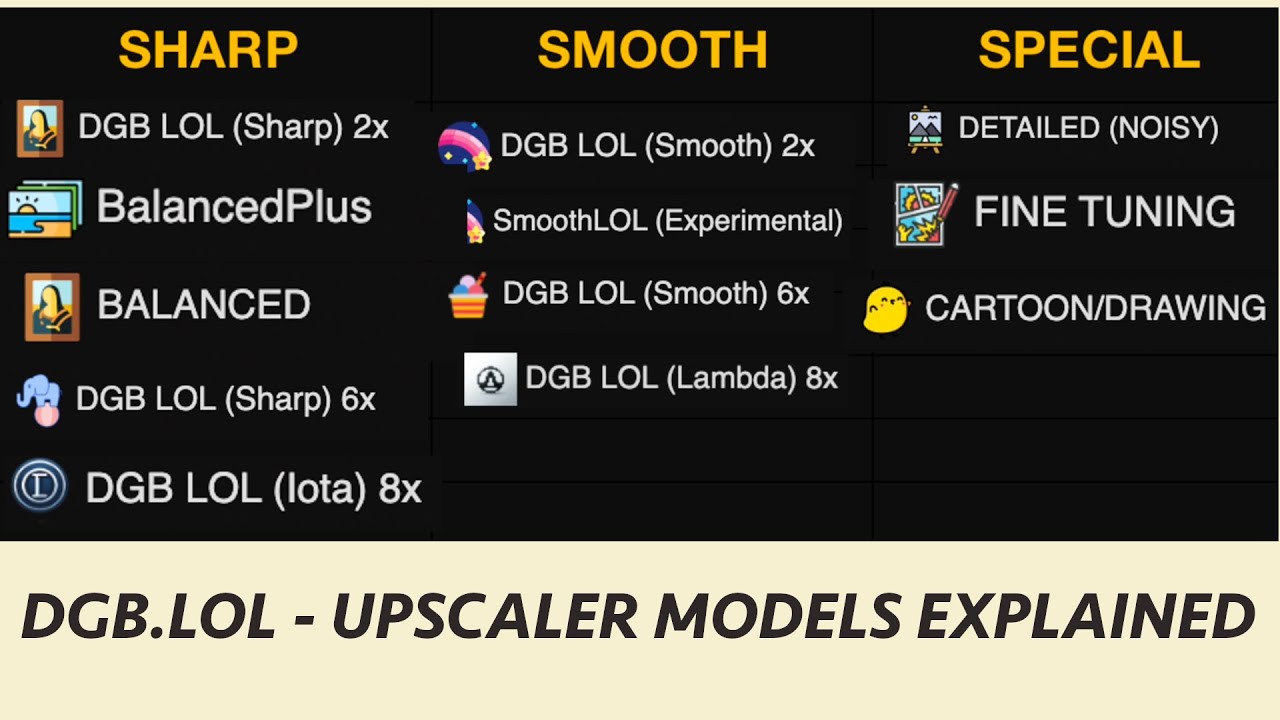 | SHARP | SMOOTH | SPECIAL |
|---|---|---|
| DGB LOL (Sharp) 2x | DGB LOL (Smooth) 2x | DETAILED (NOISY) |
| BalancedPlus | SmoothLOL (Experimental) | FINE TUNING |
| BALANCED | DGB LOL (Smooth) 6x | CARTOON/DRAWING |
| DGB LOL (Sharp) 6x | DGB LOL (Lambda) 8x | |
| DGB LOL (Iota) 8x | | |

DGB.LOL - UPSCALER MODELS EXPLAINED